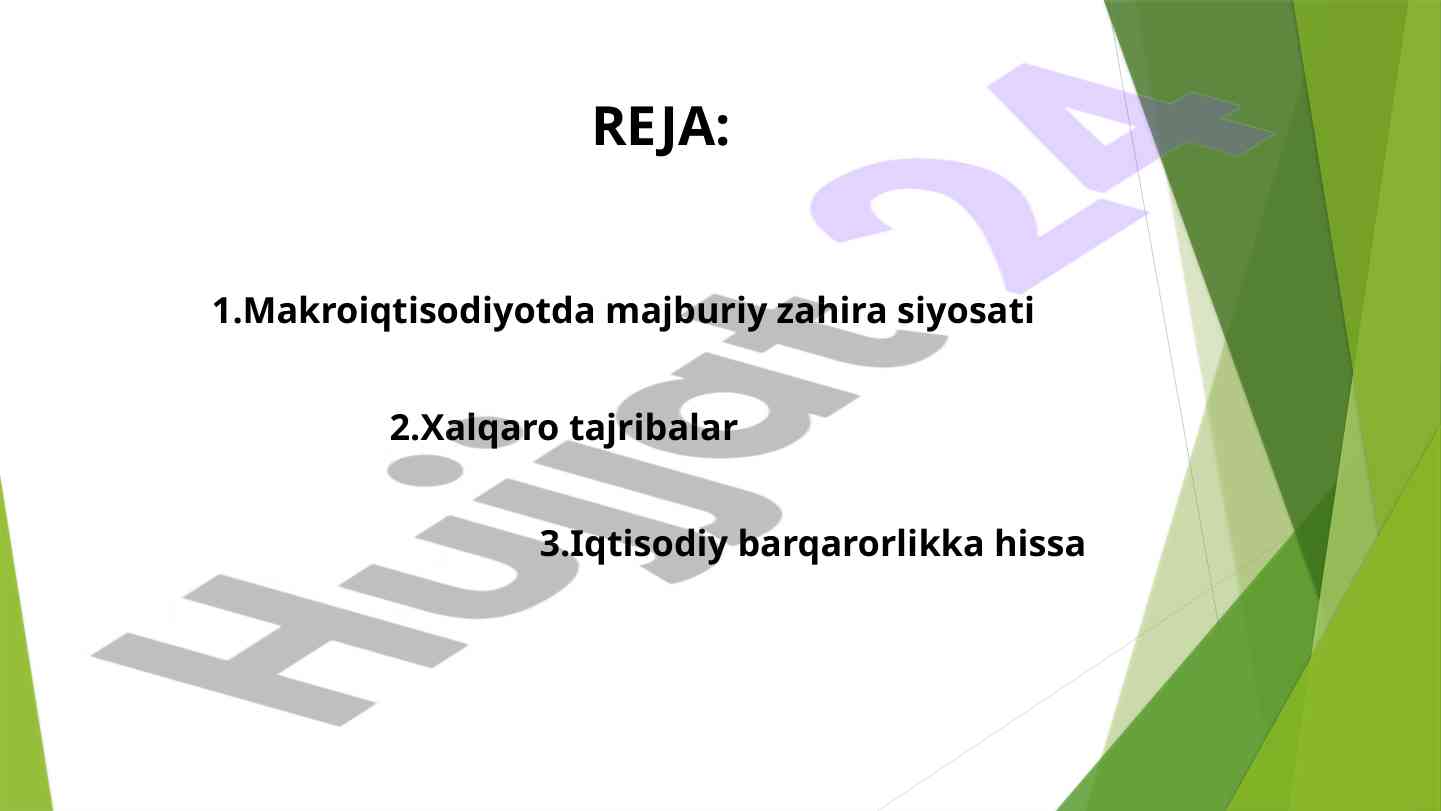 REJA:

1.Makroiqtisodiyotda majburiy zahira siyosati

2.Xalqaro tajribalar

3.Iqtisodiy barqarorlikka hissa

Hujjat24